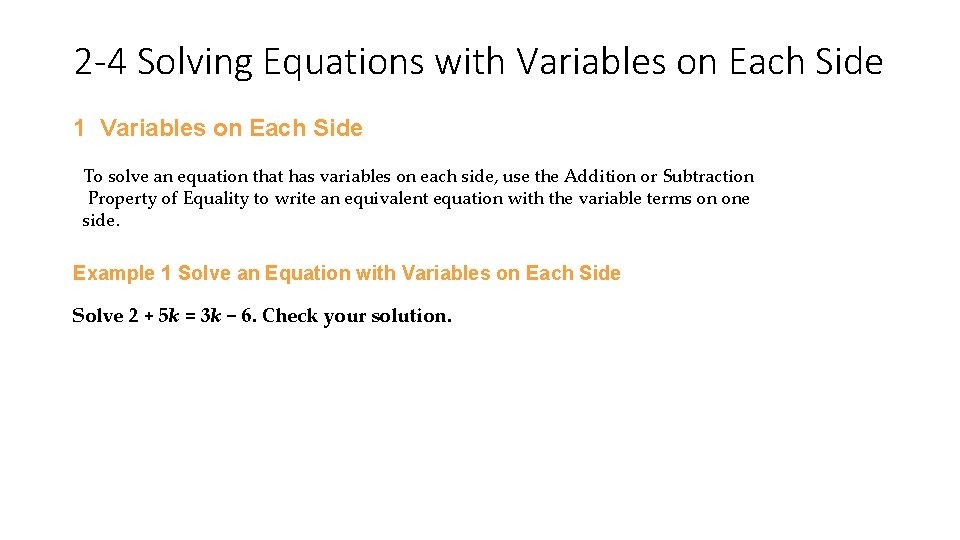 2-4 Solving Equations with Variables on Each Side

1 Variables on Each Side

To solve an equation that has variables on each side, use the Addition or Subtraction Property of Equality to write an equivalent equation with the variable terms on one side.

Example 1 Solve an Equation with Variables on Each Side

Solve $2 + 5k = 3k - 6$. Check your solution.